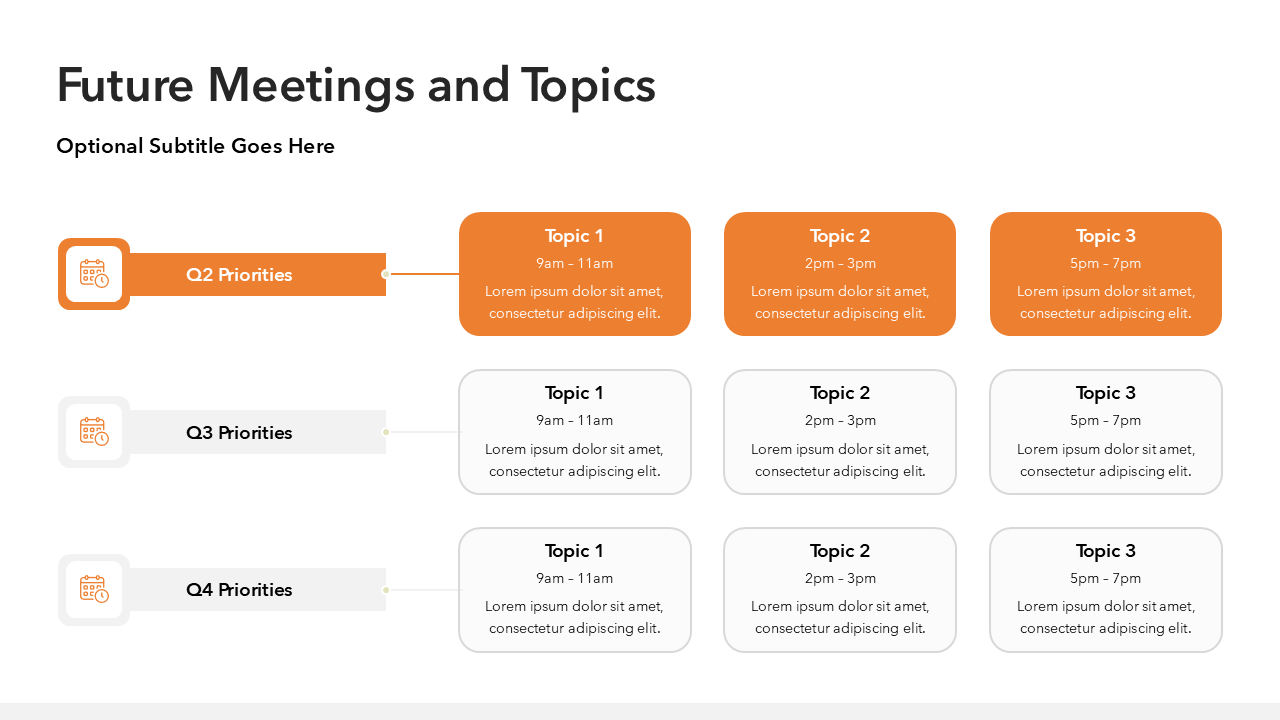 Future Meetings and Topics

Optional Subtitle Goes Here

Q2 Priorities

Topic 1
9am – 11am
Lorem ipsum dolor sit amet, consectetur adipiscing elit.

Topic 2
2pm – 3pm
Lorem ipsum dolor sit amet, consectetur adipiscing elit.

Topic 3
5pm – 7pm
Lorem ipsum dolor sit amet, consectetur adipiscing elit.

Q3 Priorities

Topic 1
9am – 11am
Lorem ipsum dolor sit amet, consectetur adipiscing elit.

Topic 2
2pm – 3pm
Lorem ipsum dolor sit amet, consectetur adipiscing elit.

Topic 3
5pm – 7pm
Lorem ipsum dolor sit amet, consectetur adipiscing elit.

Q4 Priorities

Topic 1
9am – 11am
Lorem ipsum dolor sit amet, consectetur adipiscing elit.

Topic 2
2pm – 3pm
Lorem ipsum dolor sit amet, consectetur adipiscing elit.

Topic 3
5pm – 7pm
Lorem ipsum dolor sit amet, consectetur adipiscing elit.